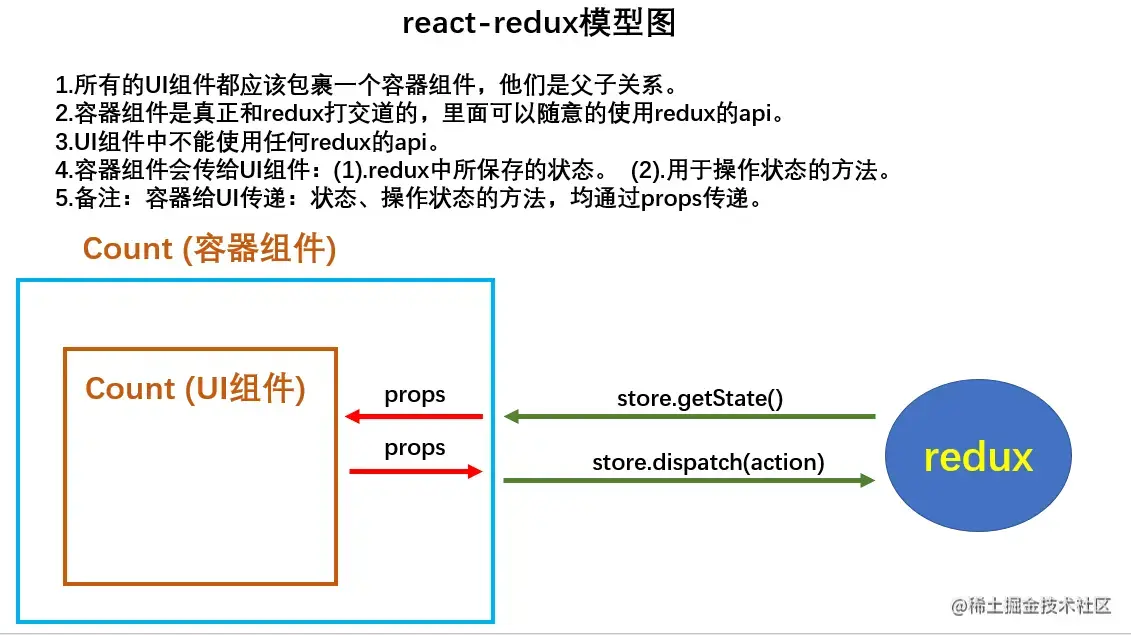 react-redux模型图

1.所有的UI组件都应该包裹一个容器组件，他们是父子关系。
2.容器组件是真正和redux打交道的，里面可以随意的使用redux的api。
3.UI组件中不能使用任何redux的api。
4.容器组件会传给UI组件：(1).redux中所保存的状态。 (2).用于操作状态的方法。
5.备注：容器给UI传递：状态、操作状态的方法，均通过props传递。

Count (容器组件)

Count (UI组件)

props

props

store.getState()

store.dispatch(action)

redux

@稀土掘金技术社区